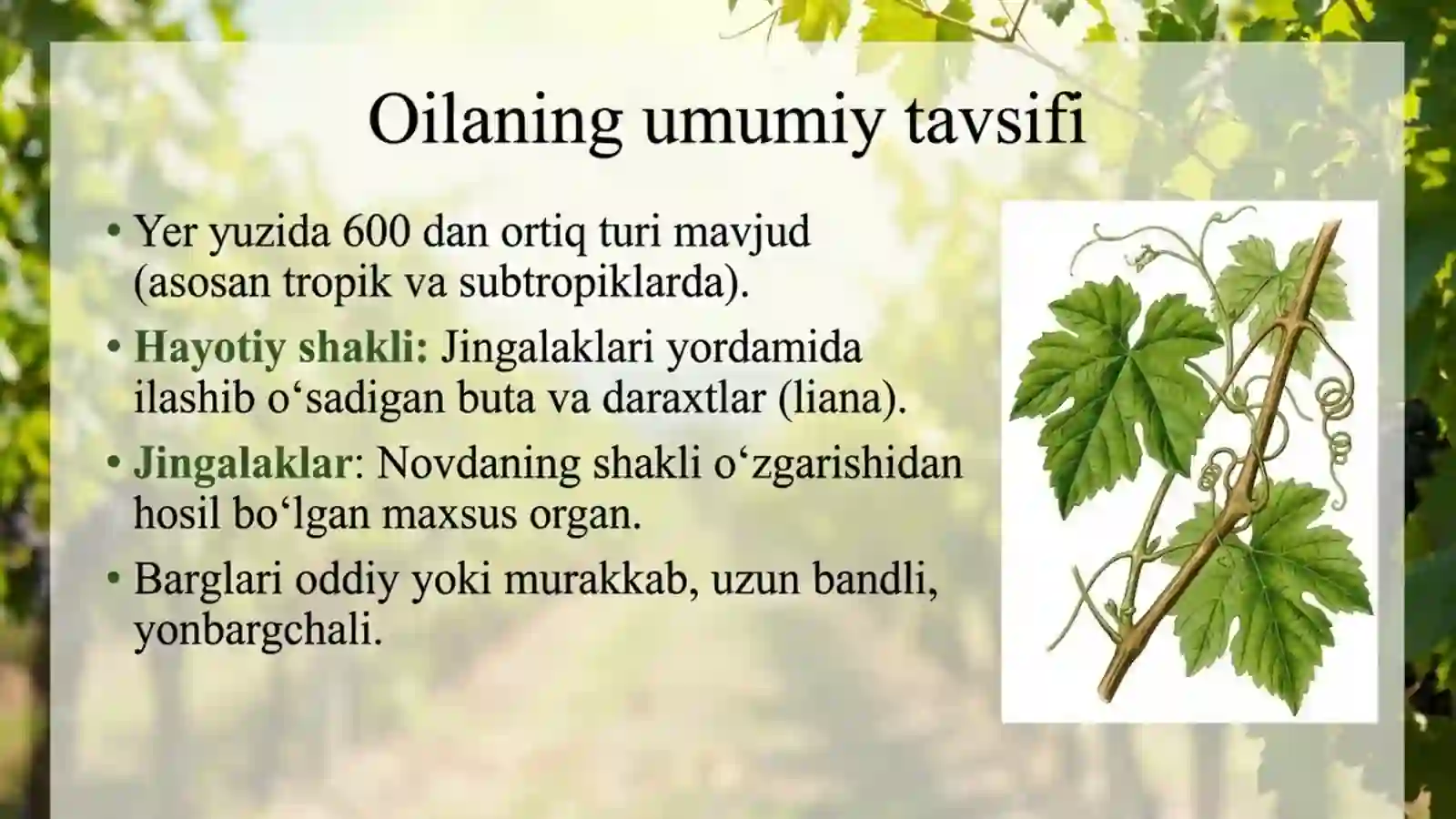 Oilaning umumiy tavsifi

• Yer yuzida 600 dan ortiq turi mavjud (asosan tropik va subtropiklarda).

• Hayotiy shakli: Jingalaklari yordamida ilashib o‘sadigan buta va daraxtlar (liana).

• Jingalaklar: Novdaning shakli o‘zgarishidan hosil bo‘lgan maxsus organ.

• Barglari oddiy yoki murakkab, uzun bandli, yonbargchali.